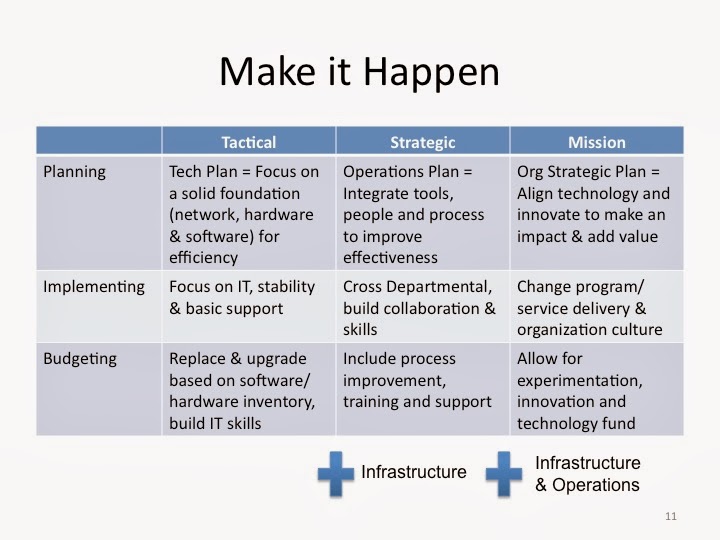 Make it Happen

| | Tactical | Strategic | Mission |
|---|---|---|---|
| Planning | Tech Plan = Focus on a solid foundation (network, hardware & software) for efficiency | Operations Plan = Integrate tools, people and process to improve effectiveness | Org Strategic Plan = Align technology and innovate to make an impact & add value |
| Implementing | Focus on IT, stability & basic support | Cross Departmental, build collaboration & skills | Change program/ service delivery & organization culture |
| Budgeting | Replace & upgrade based on software/ hardware inventory, build IT skills | Include process improvement, training and support | Allow for experimentation, innovation and technology fund |

Infrastructure

Infrastructure & Operations

11